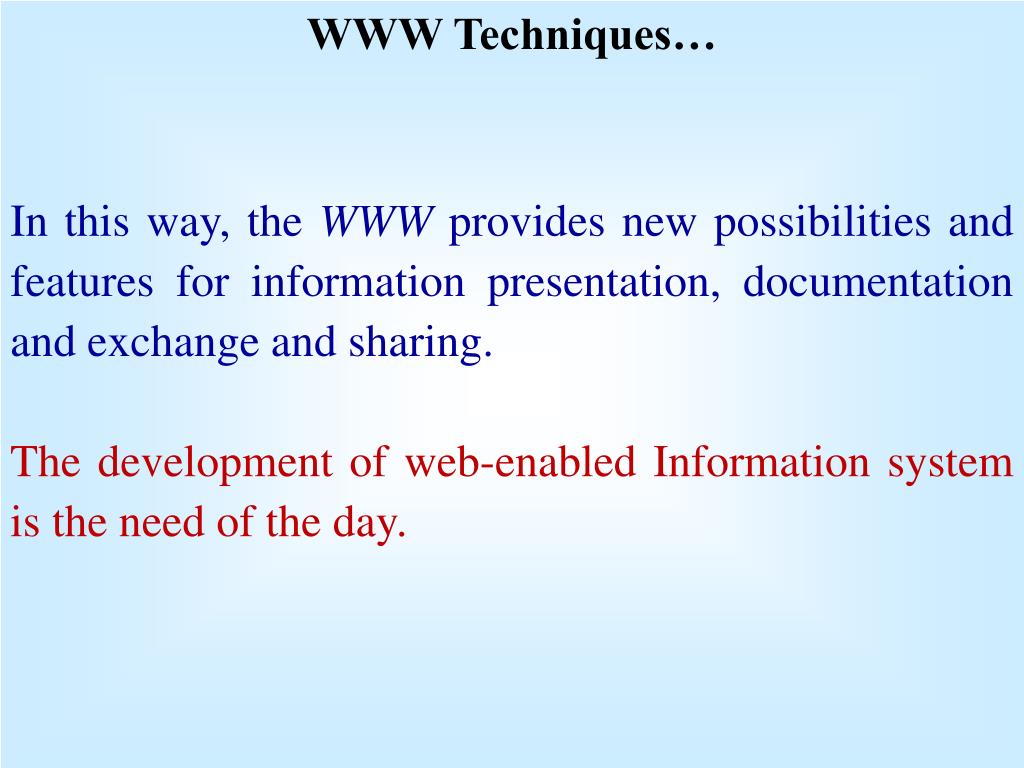 WWW Techniques…

In this way, the WWW provides new possibilities and features for information presentation, documentation and exchange and sharing.

The development of web-enabled Information system is the need of the day.